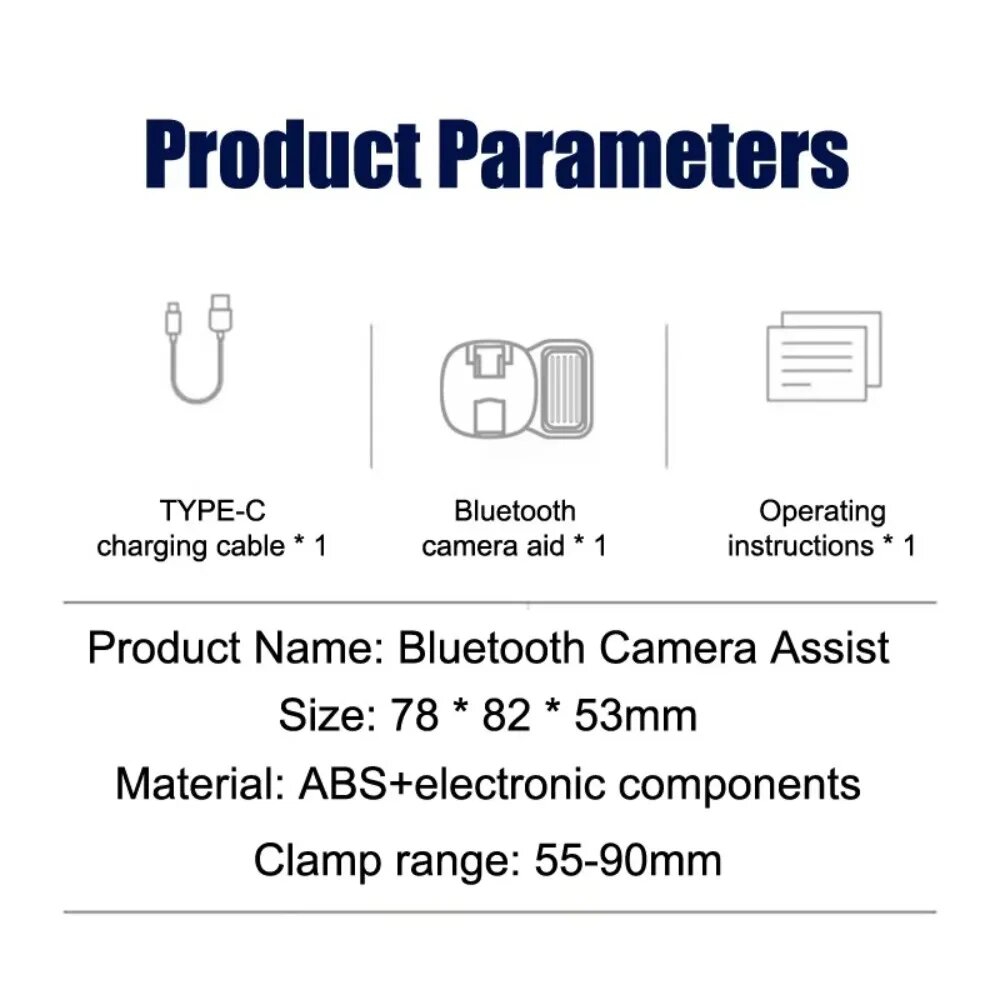 Product Parameters

TYPE-C
charging cable * 1

Bluetooth
camera aid * 1

Operating
instructions * 1

Product Name: Bluetooth Camera Assist

Size: 78 * 82 * 53mm

Material: ABS+electronic components

Clamp range: 55-90mm